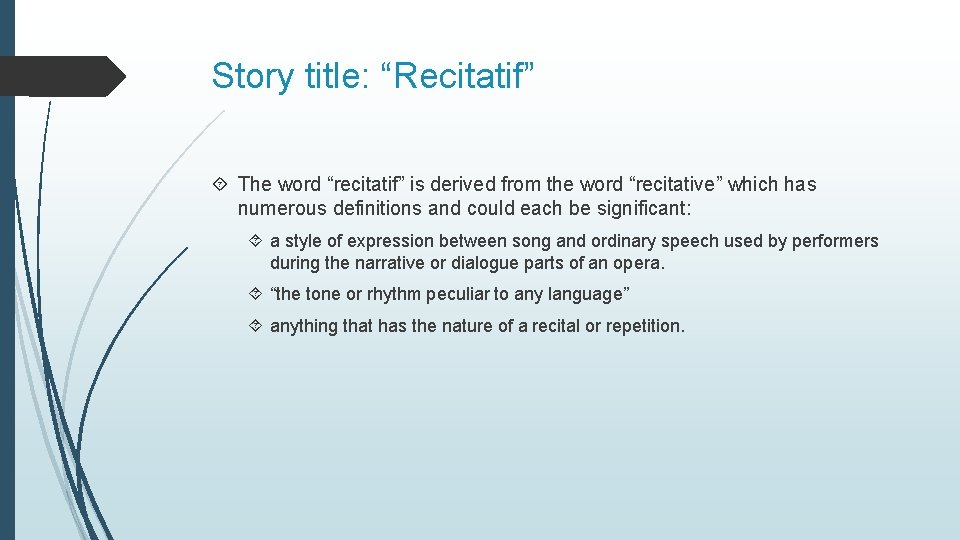 Story title: “Recitatif”

The word “recitatif” is derived from the word “recitative” which has numerous definitions and could each be significant:

a style of expression between song and ordinary speech used by performers during the narrative or dialogue parts of an opera.

“the tone or rhythm peculiar to any language”

anything that has the nature of a recital or repetition.